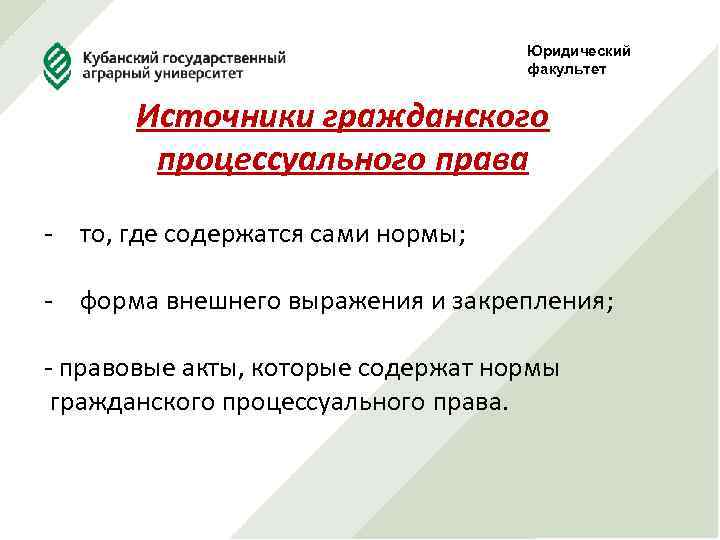 Кубанский государственный аграрный университет

Юридический факультет

Источники гражданского процессуального права

- то, где содержатся сами нормы;

- форма внешнего выражения и закрепления;

- правовые акты, которые содержат нормы гражданского процессуального права.